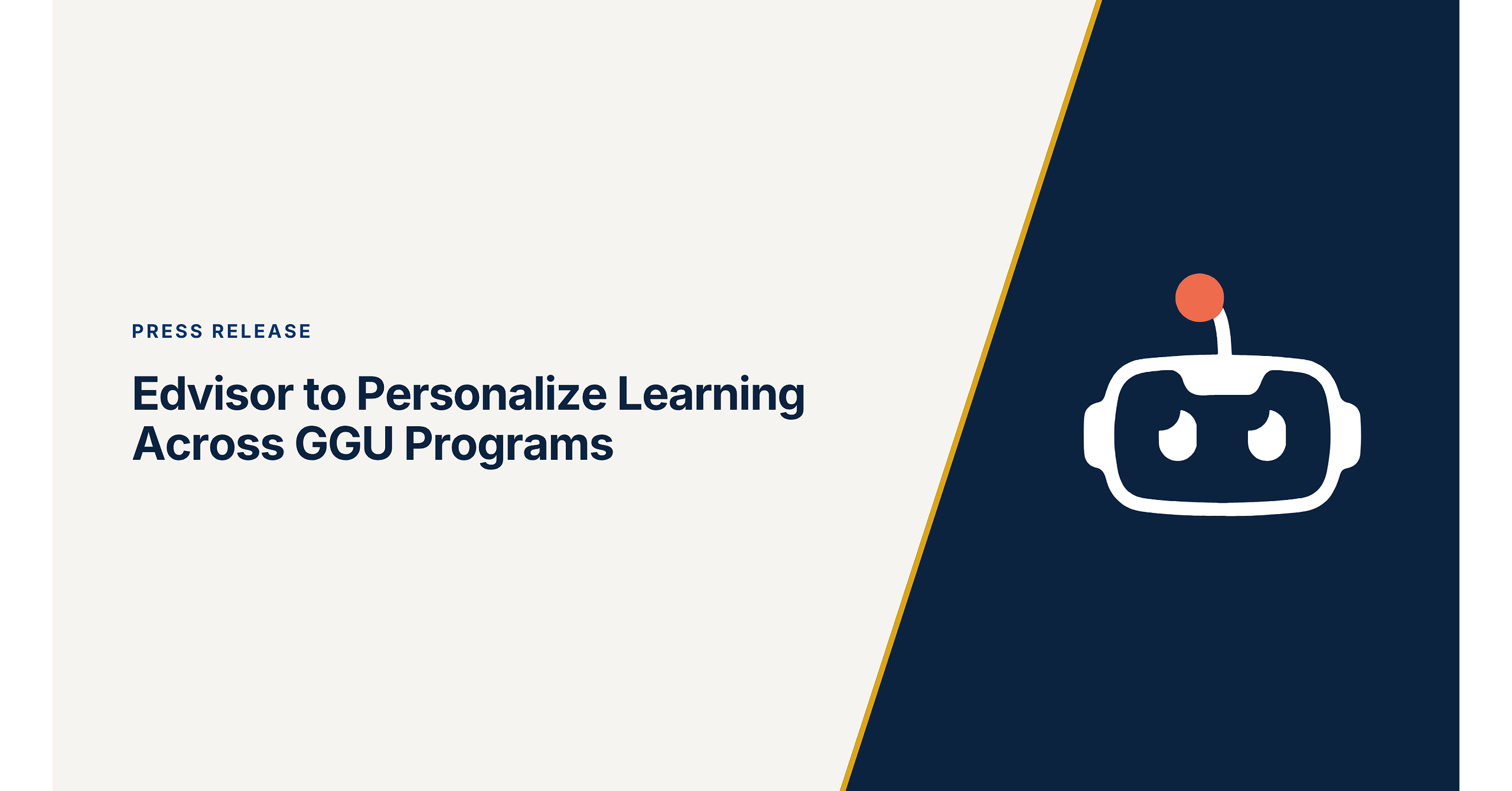 PRESS RELEASE

Edvisor to Personalize Learning Across GGU Programs